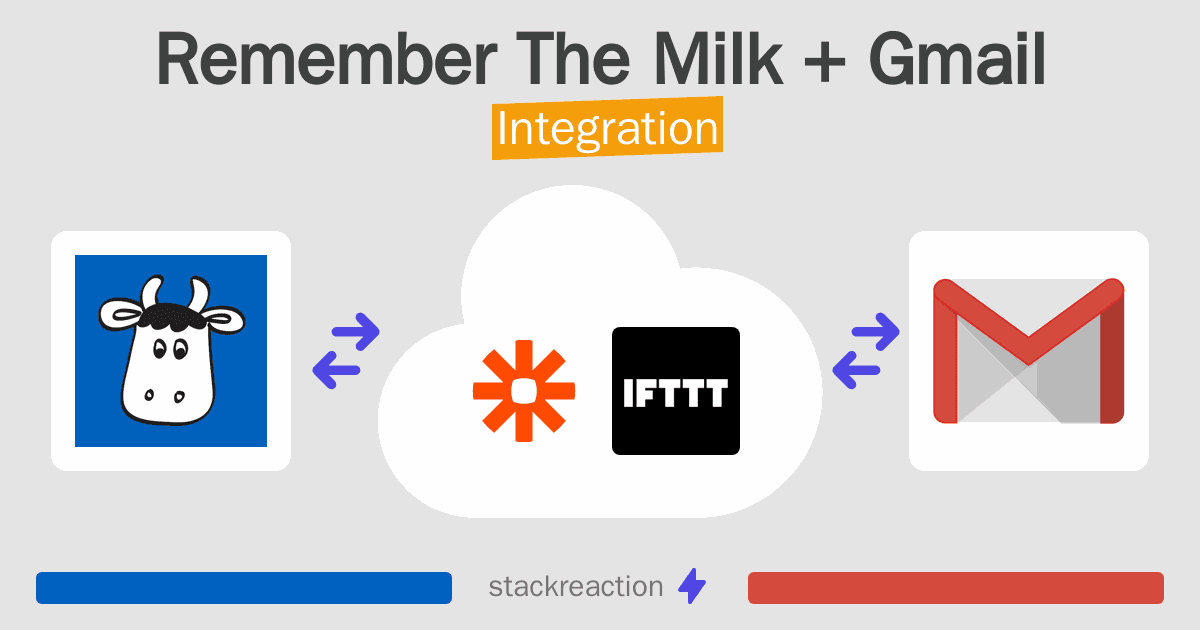 Remember The Milk + Gmail
Integration

IFTTT

stackreaction